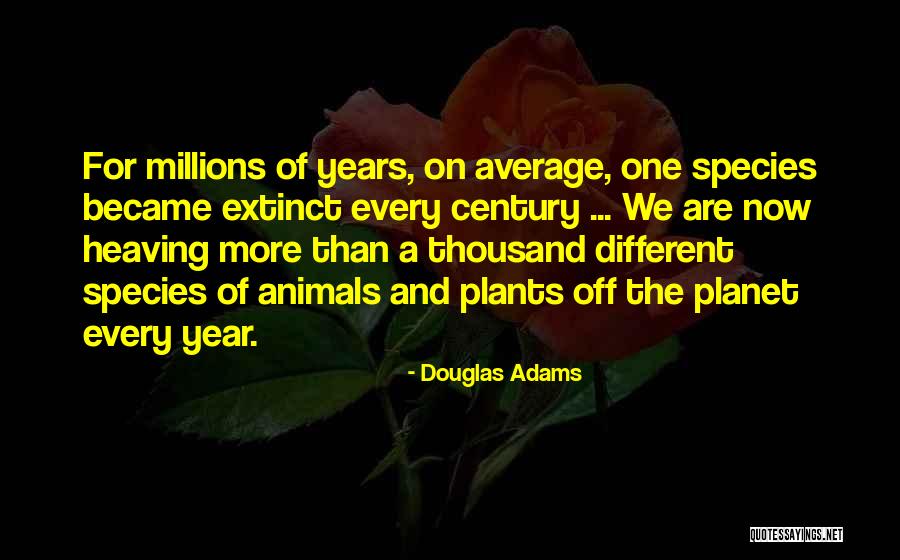 For millions of years, on average, one species became extinct every century ... We are now heaving more than a thousand different species of animals and plants off the planet every year.

- Douglas Adams

QUOTESSAYINGS.NET